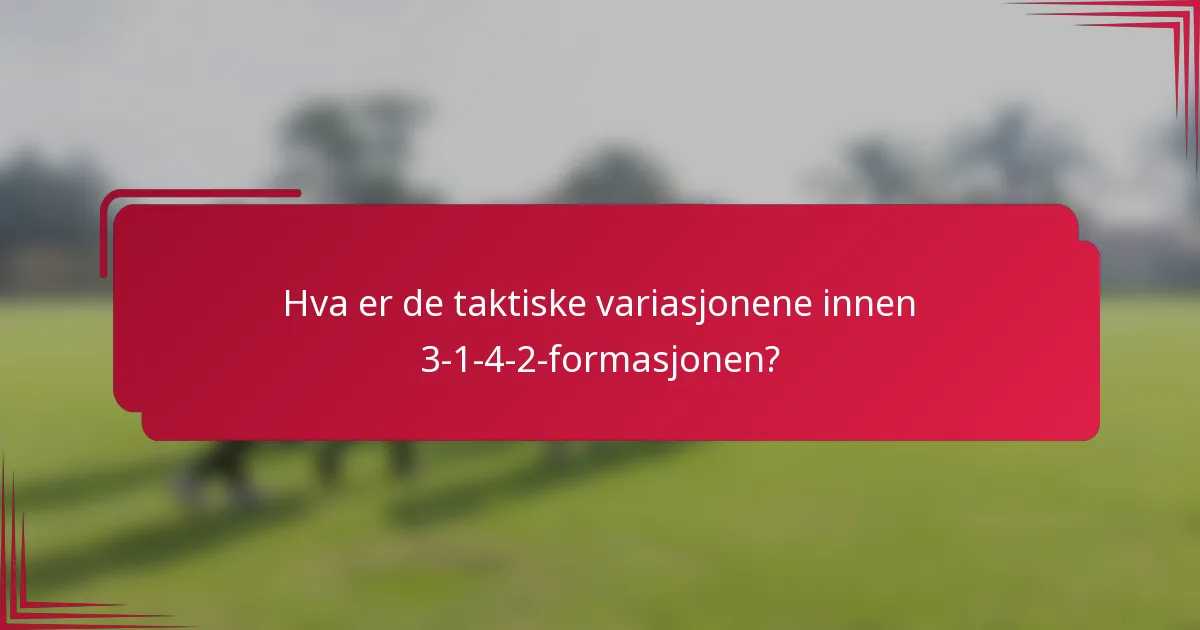 Hva er de taktiske variasjonene innen 3-1-4-2-formasjonen?